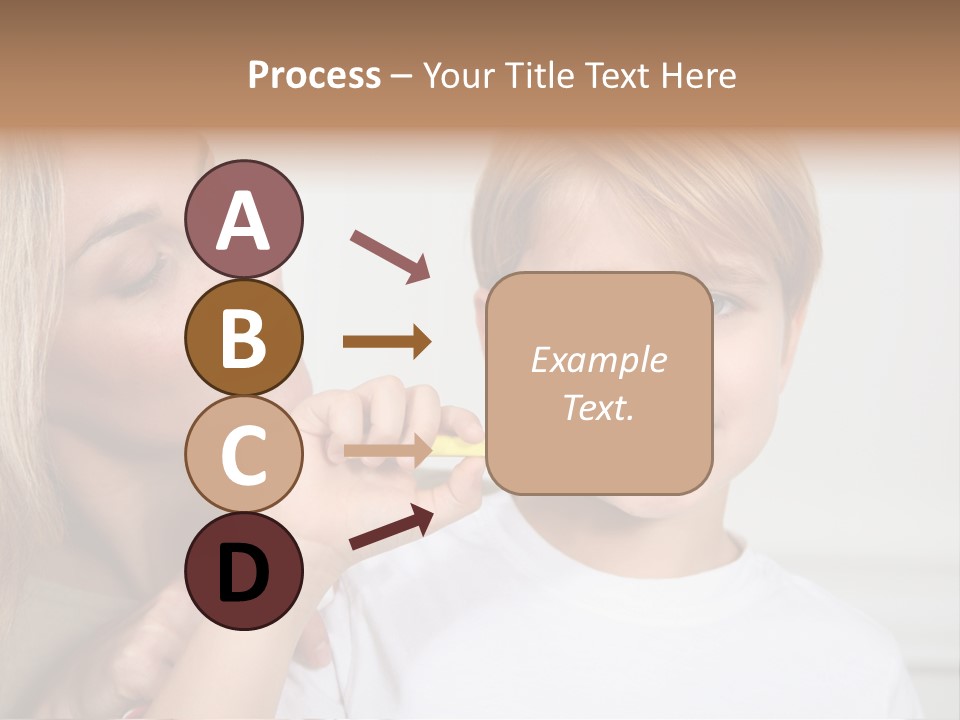 Process – Your Title Text Here

A

B

C

D

Example Text.